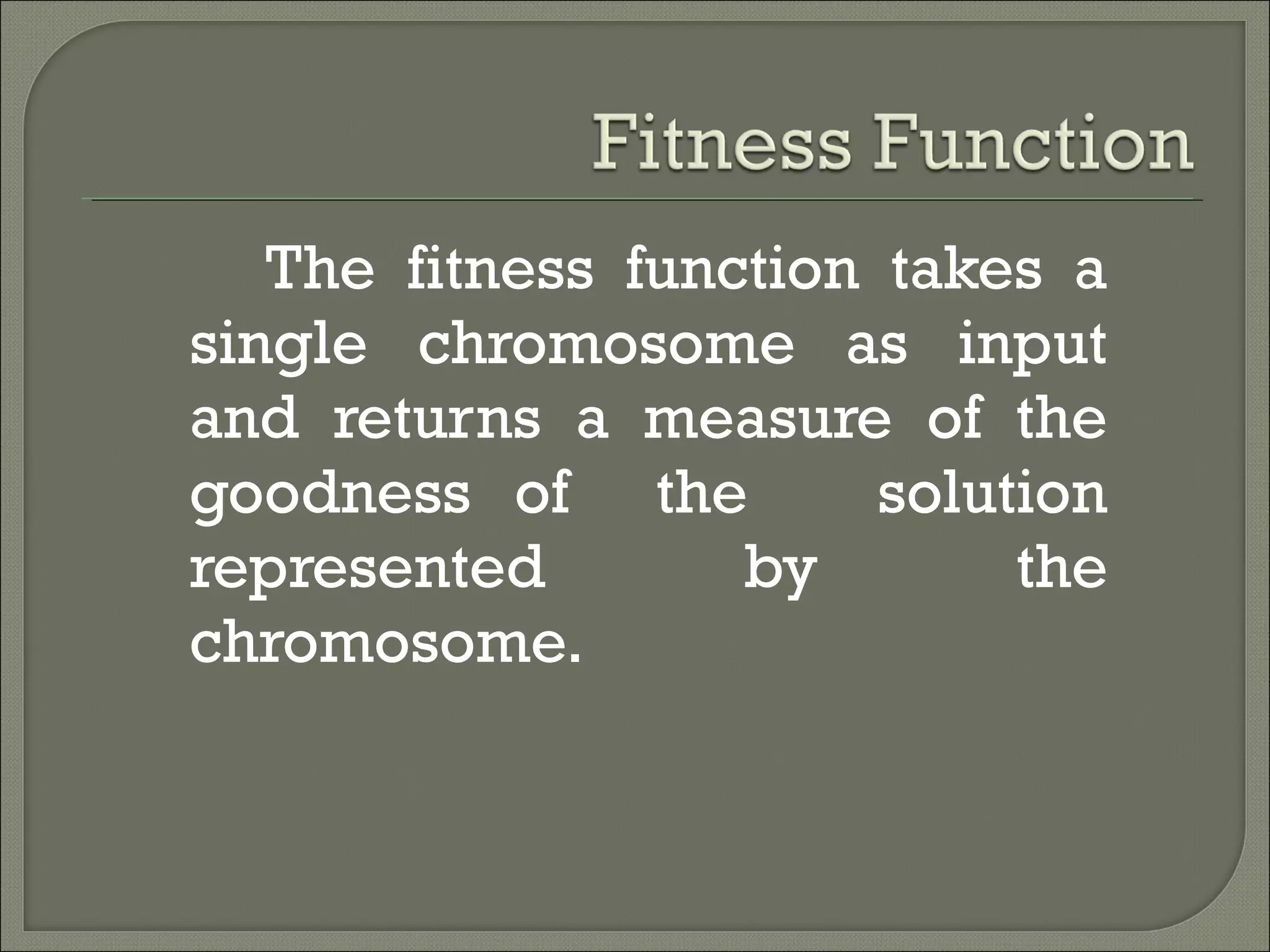 Fitness Function

The fitness function takes a single chromosome as input and returns a measure of the goodness of the solution represented by the chromosome.